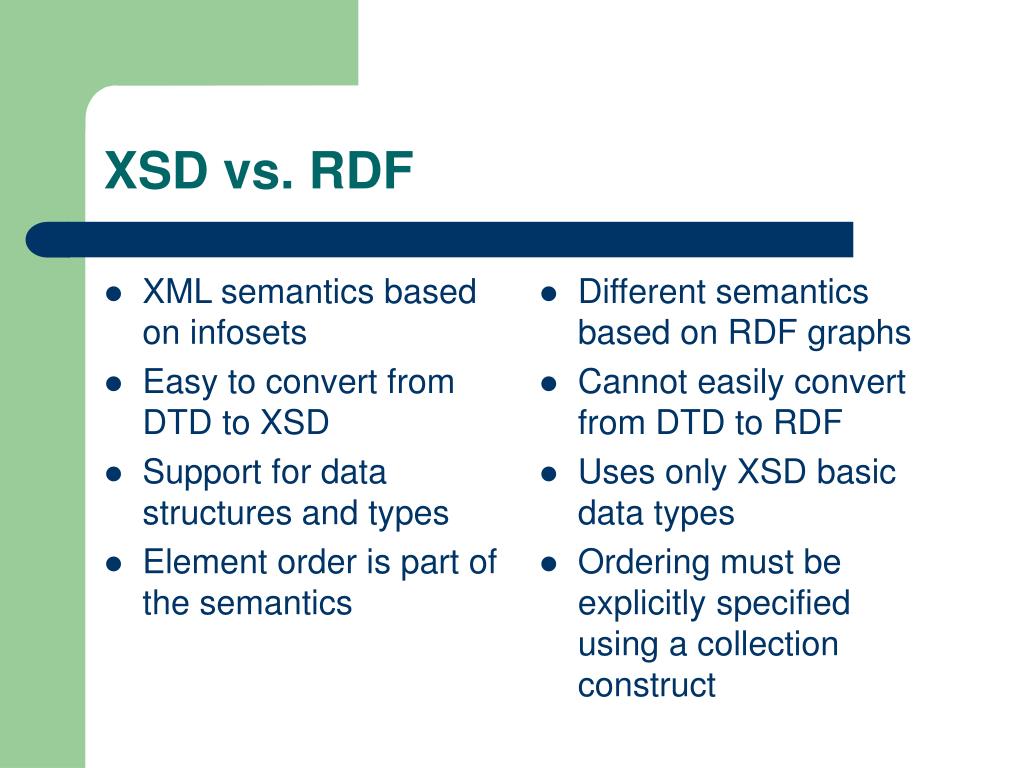 XSD vs. RDF

- XML semantics based on infosets
- Easy to convert from DTD to XSD
- Support for data structures and types
- Element order is part of the semantics

- Different semantics based on RDF graphs
- Cannot easily convert from DTD to RDF
- Uses only XSD basic data types
- Ordering must be explicitly specified using a collection construct